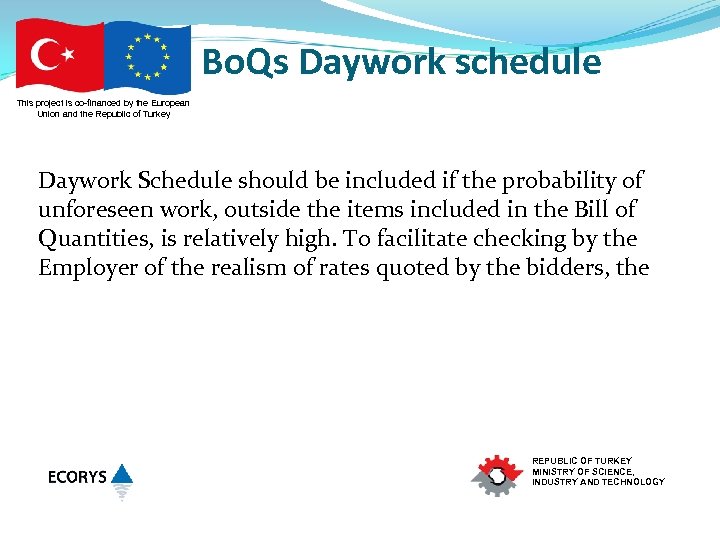 This project is co-financed by the European Union and the Republic of Turkey

BoQs Daywork schedule

Daywork Schedule should be included if the probability of unforeseen work, outside the items included in the Bill of Quantities, is relatively high. To facilitate checking by the Employer of the realism of rates quoted by the bidders, the

ECORYS

REPUBLIC OF TURKEY
MINISTRY OF SCIENCE, INDUSTRY AND TECHNOLOGY